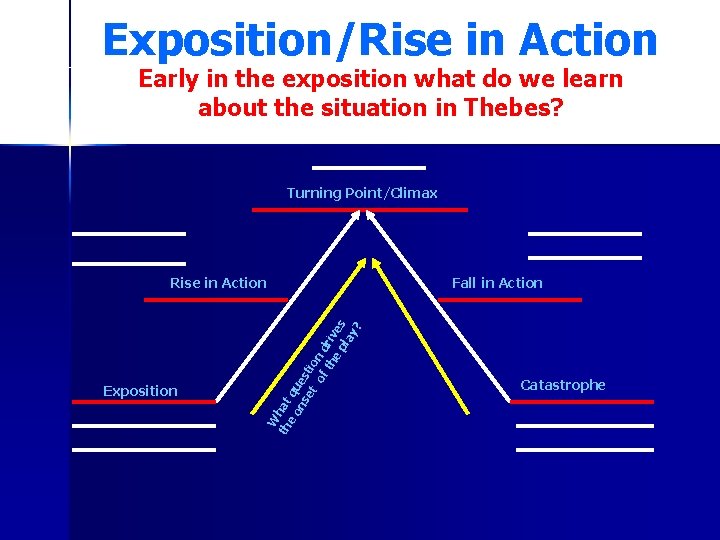 Exposition/Rise in Action
Early in the exposition what do we learn about the situation in Thebes?

Turning Point/Climax

Rise in Action

Fall in Action

What question drives the onset of the play?

Exposition

Catastrophe